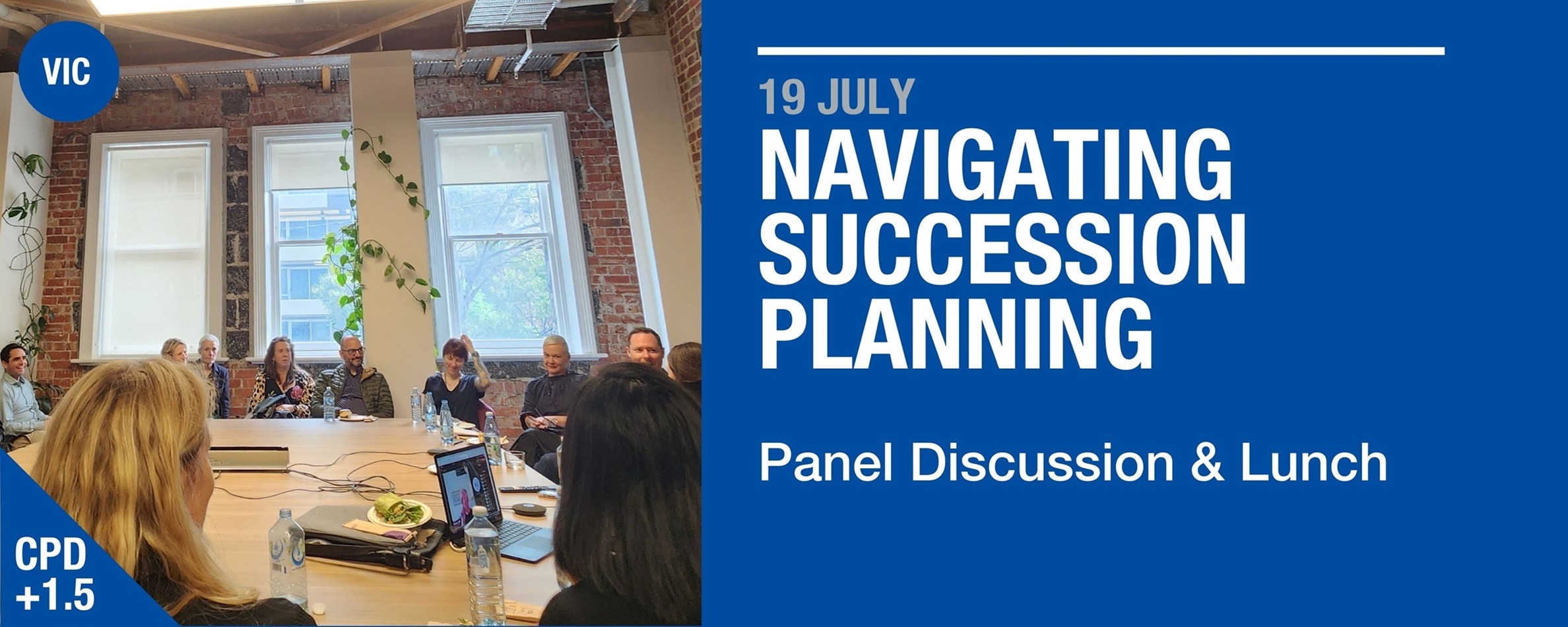 VIC

CPD +1.5

19 JULY

NAVIGATING SUCCESSION PLANNING

Panel Discussion & Lunch